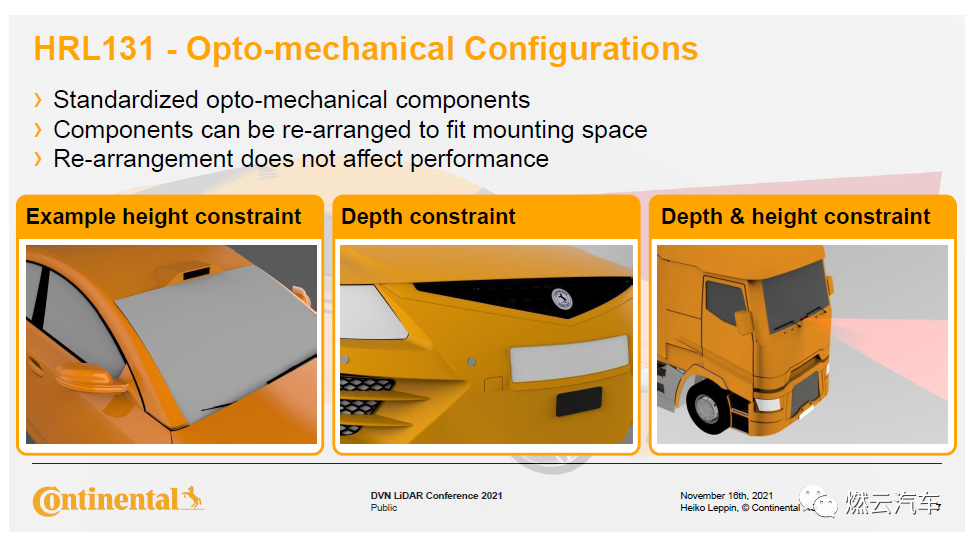 HRL131 - Opto-mechanical Configurations

› Standardized opto-mechanical components
› Components can be re-arranged to fit mounting space
› Re-arrangement does not affect performance

Example height constraint

Depth constraint

Depth & height constraint

Continental

DVN LiDAR Conference 2021
Public

November 16th, 2021
Heiko Leppin, © Continental

燃云汽车